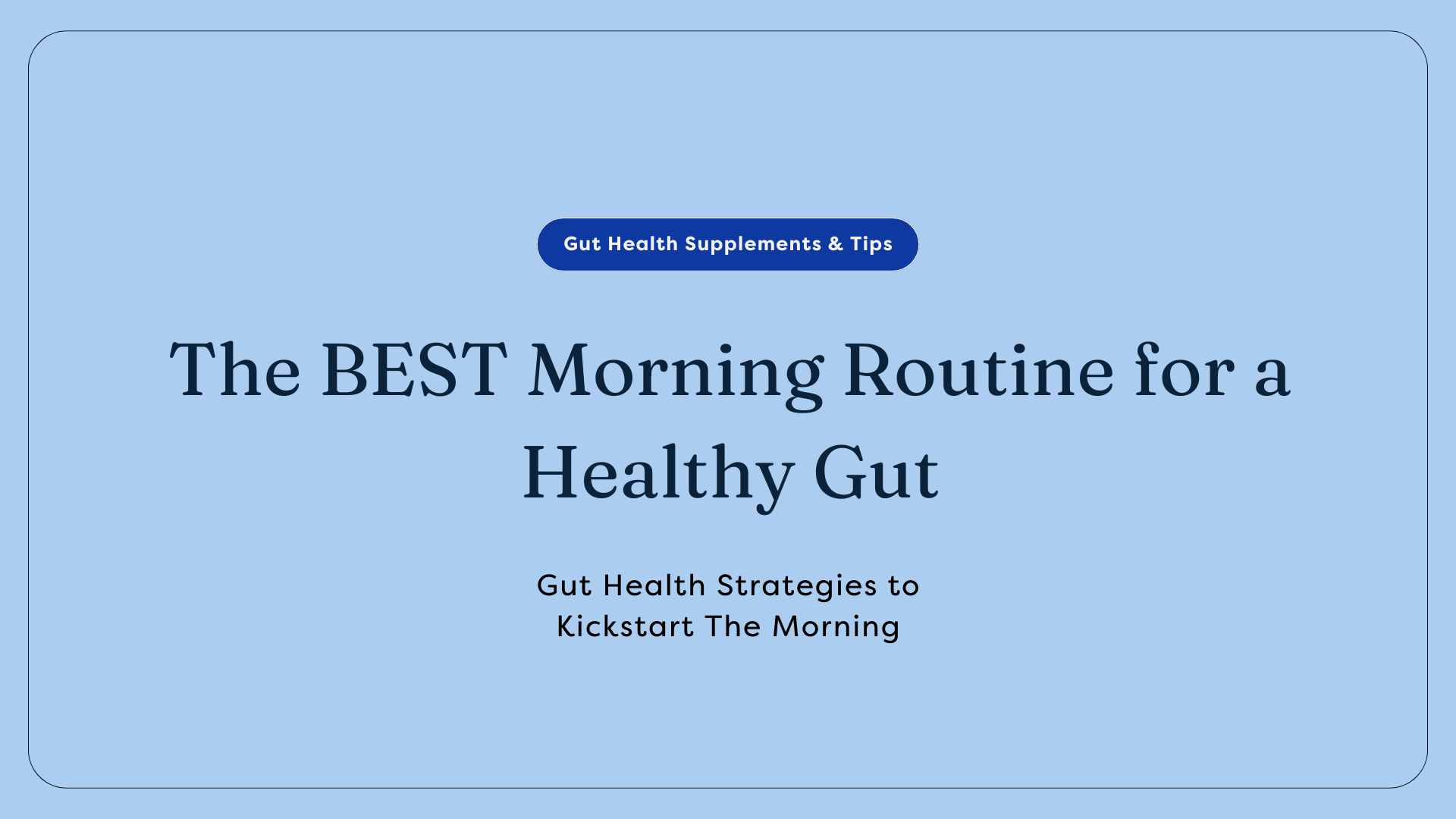 Gut Health Supplements & Tips

The BEST Morning Routine for a Healthy Gut

Gut Health Strategies to Kickstart The Morning